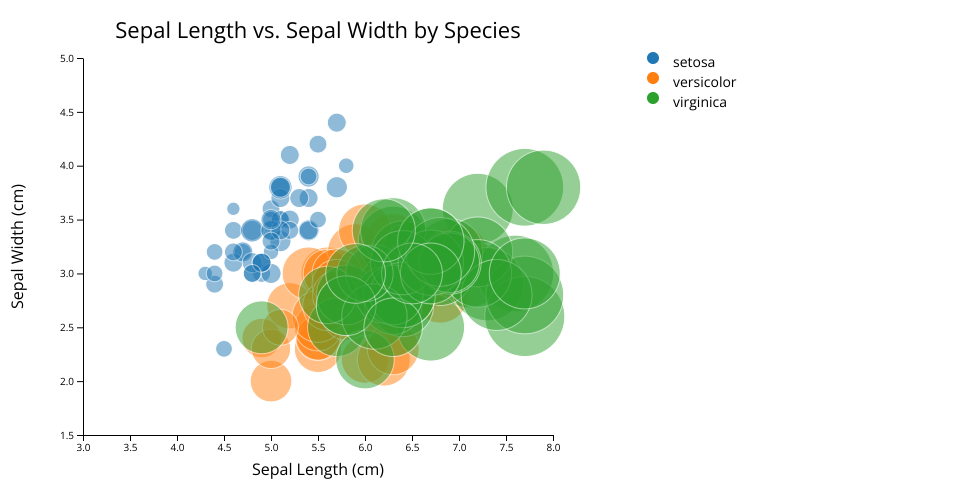 Sepal Length vs. Sepal Width by Species

setosa
versicolor
virginica

Sepal Width (cm)

5.0
4.5
4.0
3.5
3.0
2.5
2.0
1.5

3.0 3.5 4.0 4.5 5.0 5.5 6.0 6.5 7.0 7.5 8.0

Sepal Length (cm)